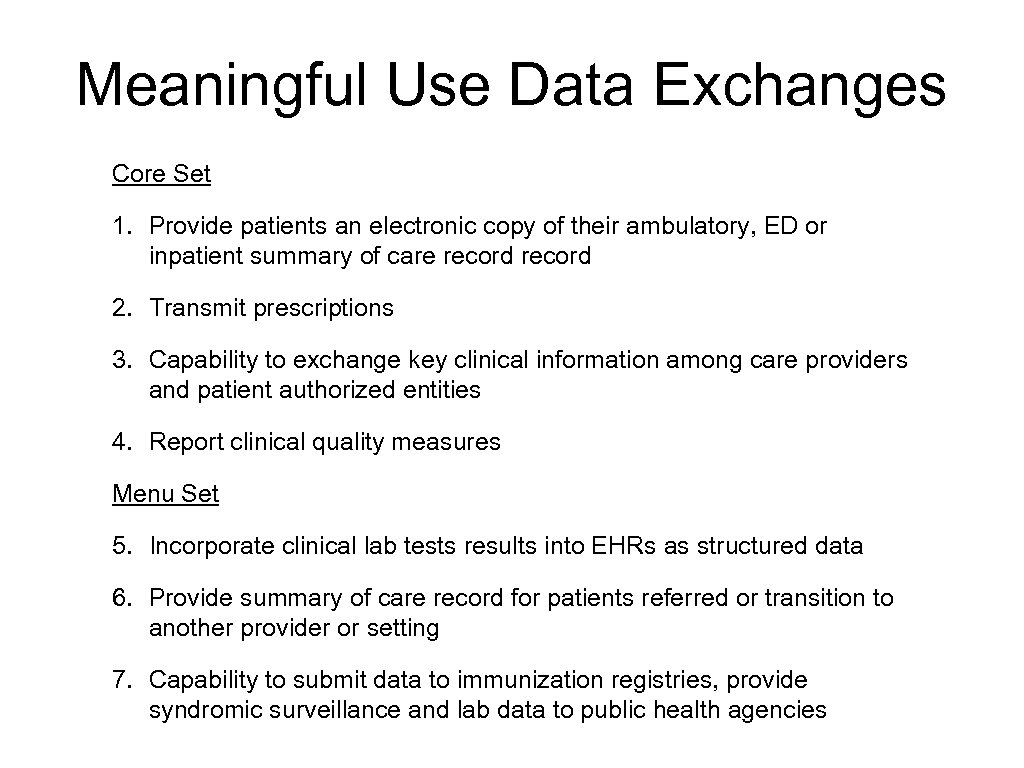 Meaningful Use Data Exchanges

Core Set

1. Provide patients an electronic copy of their ambulatory, ED or inpatient summary of care record record

2. Transmit prescriptions

3. Capability to exchange key clinical information among care providers and patient authorized entities

4. Report clinical quality measures

Menu Set

5. Incorporate clinical lab tests results into EHRs as structured data

6. Provide summary of care record for patients referred or transition to another provider or setting

7. Capability to submit data to immunization registries, provide syndromic surveillance and lab data to public health agencies